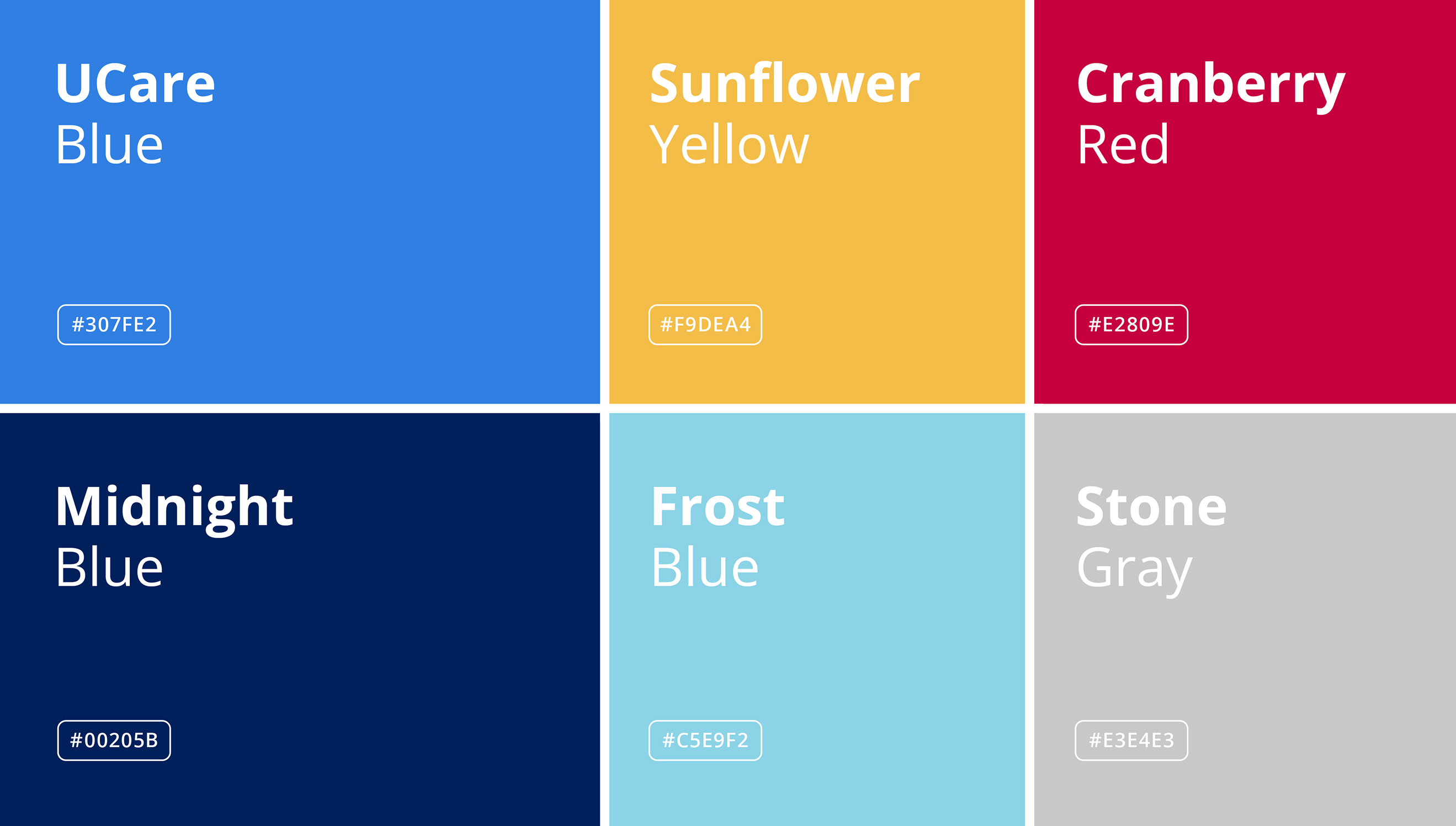 UCare
Blue

#307FE2

Sunflower
Yellow

#F9DEA4

Cranberry
Red

#E2809E

Midnight
Blue

#00205B

Frost
Blue

#C5E9F2

Stone
Gray

#E3E4E3